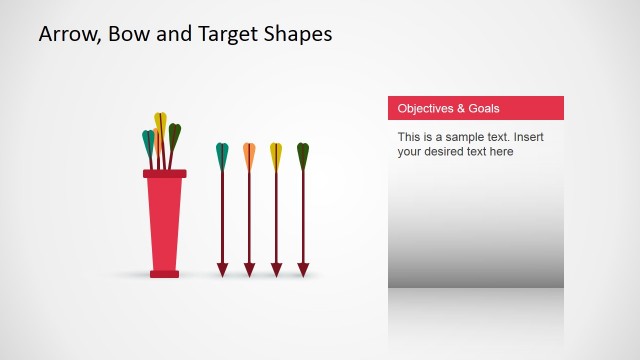 Arrow, Bow and Target Shapes

Objectives & Goals

This is a sample text. Insert your desired text here